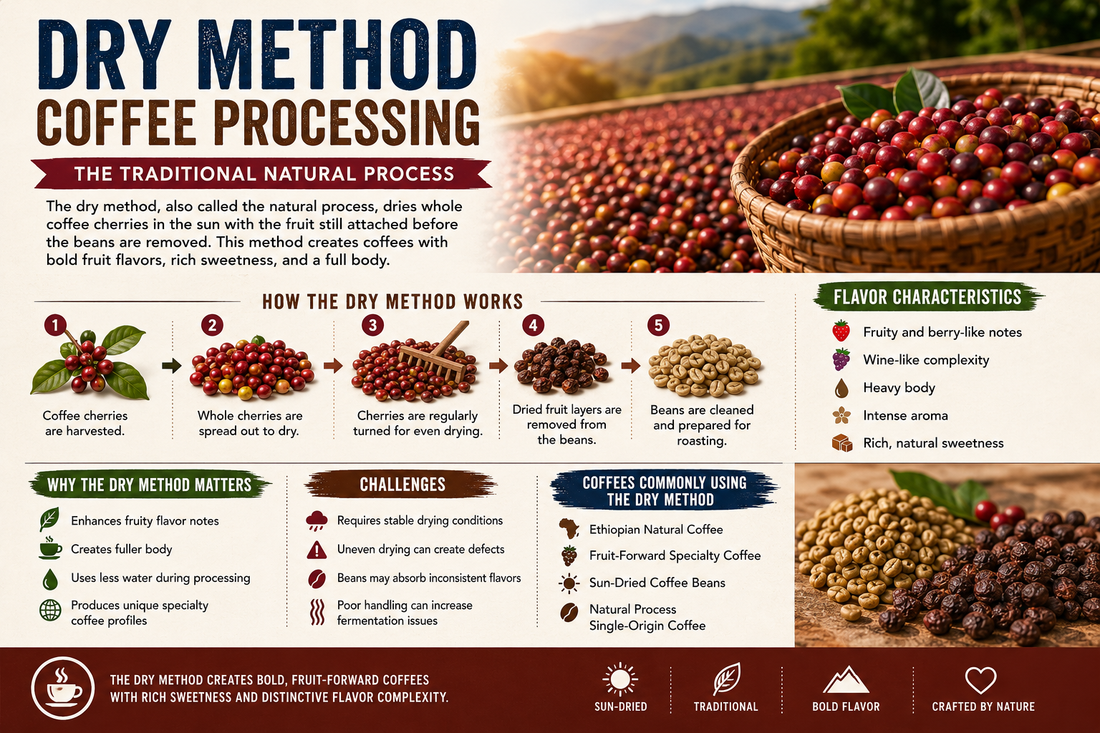 DRY METHOD
COFFEE PROCESSING

THE TRADITIONAL NATURAL PROCESS

The dry method, also called the natural process, dries whole coffee cherries in the sun with the fruit still attached before the beans are removed. This method creates coffees with bold fruit flavors, rich sweetness, and a full body.

HOW THE DRY METHOD WORKS

1
Coffee cherries are harvested.

2
Whole cherries are spread out to dry.

3
Cherries are regularly turned for even drying.

4
Dried fruit layers are removed from the beans.

5
Beans are cleaned and prepared for roasting.

FLAVOR CHARACTERISTICS

Fruity and berry-like notes
Wine-like complexity
Heavy body
Intense aroma
Rich, natural sweetness

WHY THE DRY METHOD MATTERS

Enhances fruity flavor notes
Creates fuller body
Uses less water during processing
Produces unique specialty coffee profiles

CHALLENGES

Requires stable drying conditions
Uneven drying can create defects
Beans may absorb inconsistent flavors
Poor handling can increase fermentation issues

COFFEES COMMONLY USING THE DRY METHOD

Ethiopian Natural Coffee
Fruit-Forward Specialty Coffee
Sun-Dried Coffee Beans
Natural Process Single-Origin Coffee

THE DRY METHOD CREATES BOLD, FRUIT-FORWARD COFFEES WITH RICH SWEETNESS AND DISTINCTIVE FLAVOR COMPLEXITY.

SUN-DRIED

TRADITIONAL

BOLD FLAVOR

CRAFTED BY NATURE